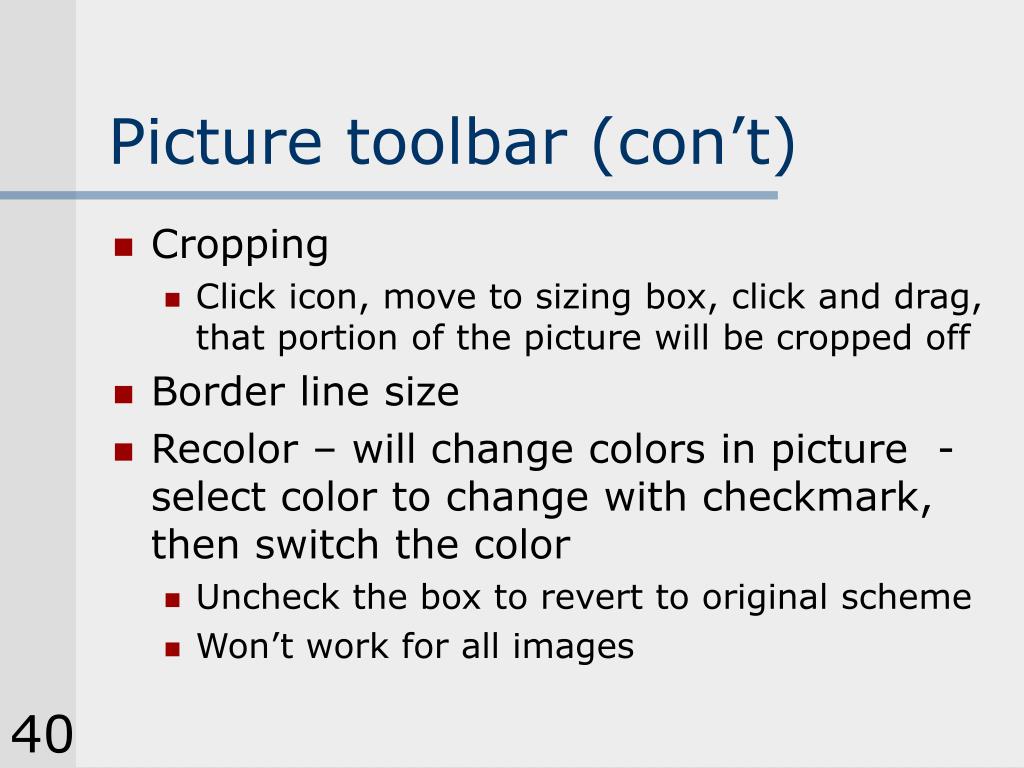 Picture toolbar (con’t)

- Cropping
  - Click icon, move to sizing box, click and drag, that portion of the picture will be cropped off
- Border line size
- Recolor – will change colors in picture - select color to change with checkmark, then switch the color
  - Uncheck the box to revert to original scheme
  - Won’t work for all images

40